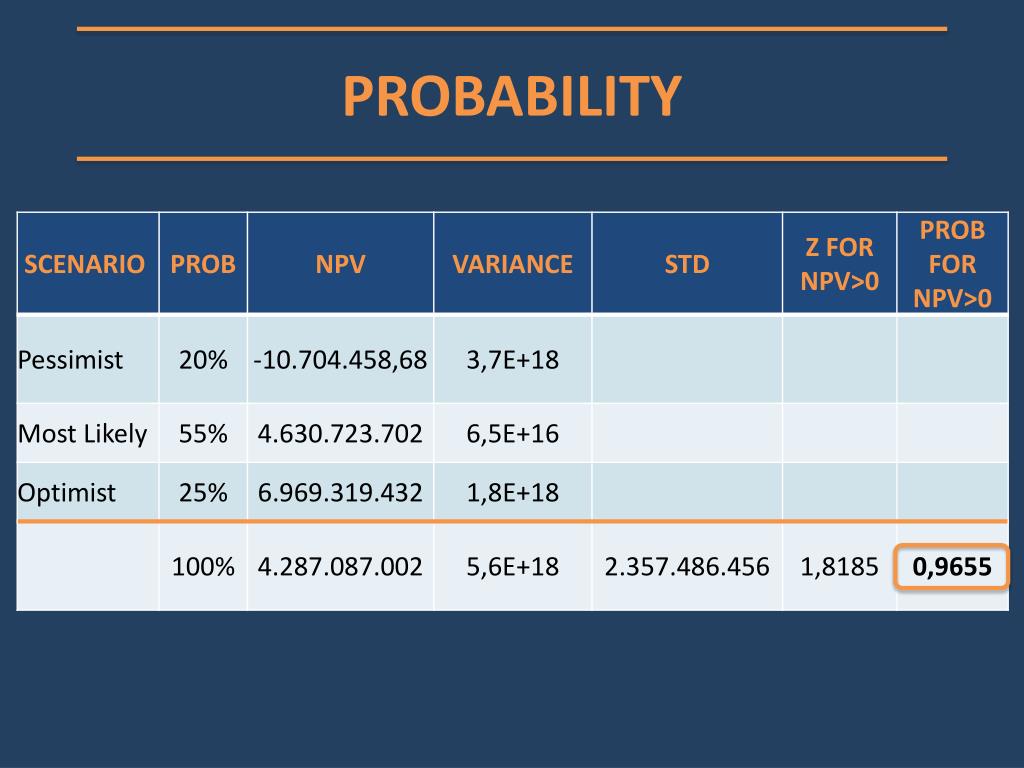 PROBABILITY

| SCENARIO | PROB | NPV | VARIANCE | STD | Z FOR NPV>0 | PROB FOR NPV>0 |
|---|---|---|---|---|---|---|
| Pessimist | 20% | -10.704.458,68 | 3,7E+18 | | | |
| Most Likely | 55% | 4.630.723.702 | 6,5E+16 | | | |
| Optimist | 25% | 6.969.319.432 | 1,8E+18 | | | |
| | 100% | 4.287.087.002 | 5,6E+18 | 2.357.486.456 | 1,8185 | 0,9655 |